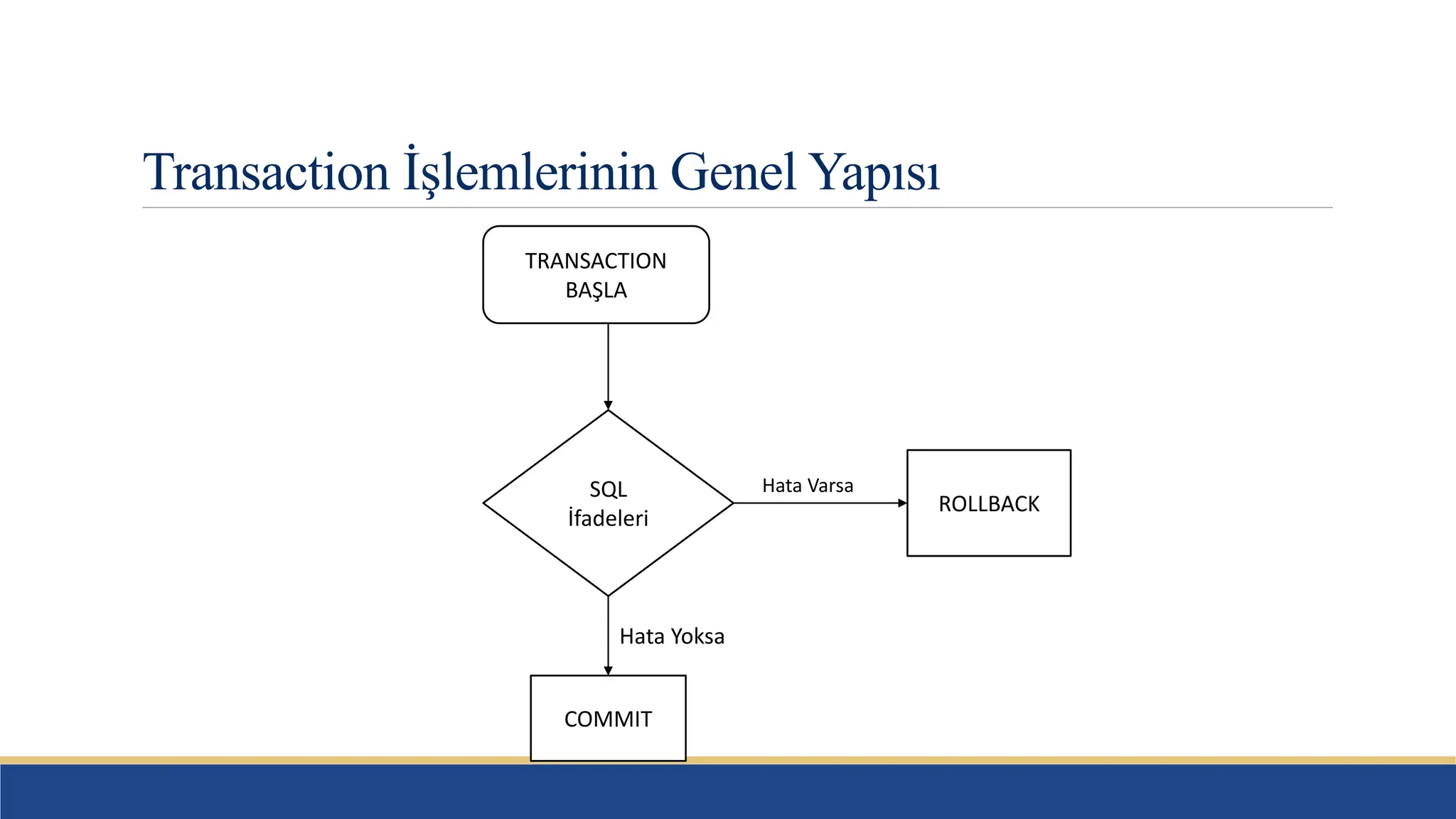 Transaction İşlemlerinin Genel Yapısı

TRANSACTION BAŞLA

SQL İfadeleri

Hata Varsa

ROLLBACK

Hata Yoksa

COMMIT